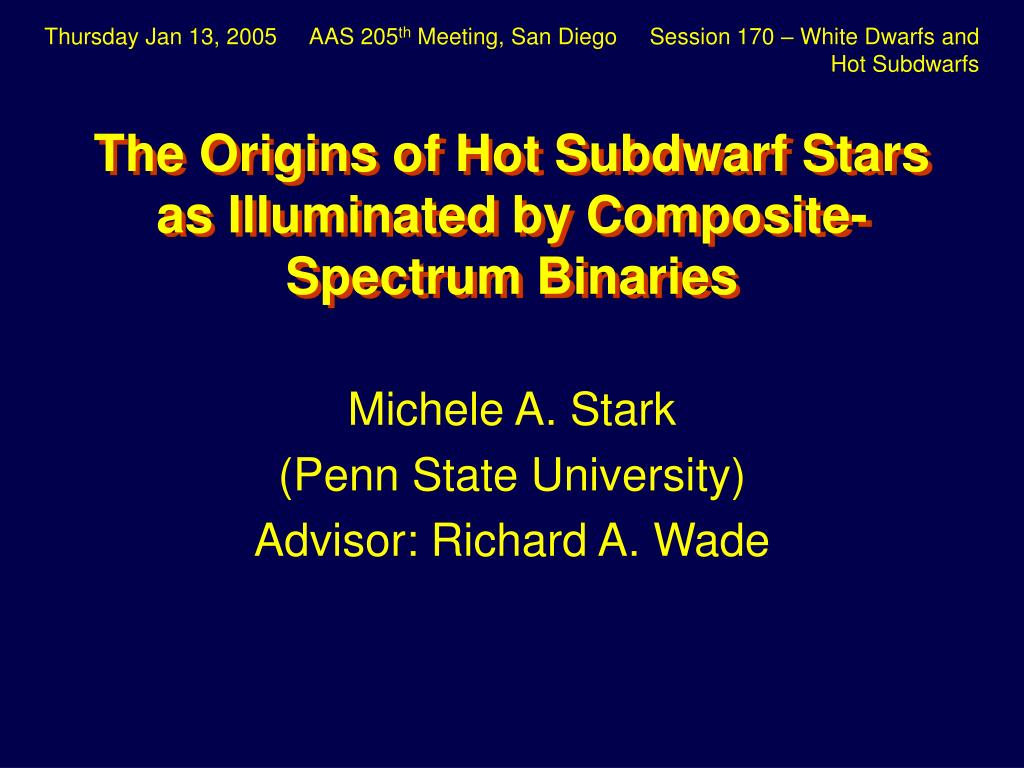 Thursday Jan 13, 2005 AAS 205$^{th}$ Meeting, San Diego Session 170 – White Dwarfs and Hot Subdwarfs

The Origins of Hot Subdwarf Stars as Illuminated by Composite-Spectrum Binaries

Michele A. Stark
(Penn State University)
Advisor: Richard A. Wade